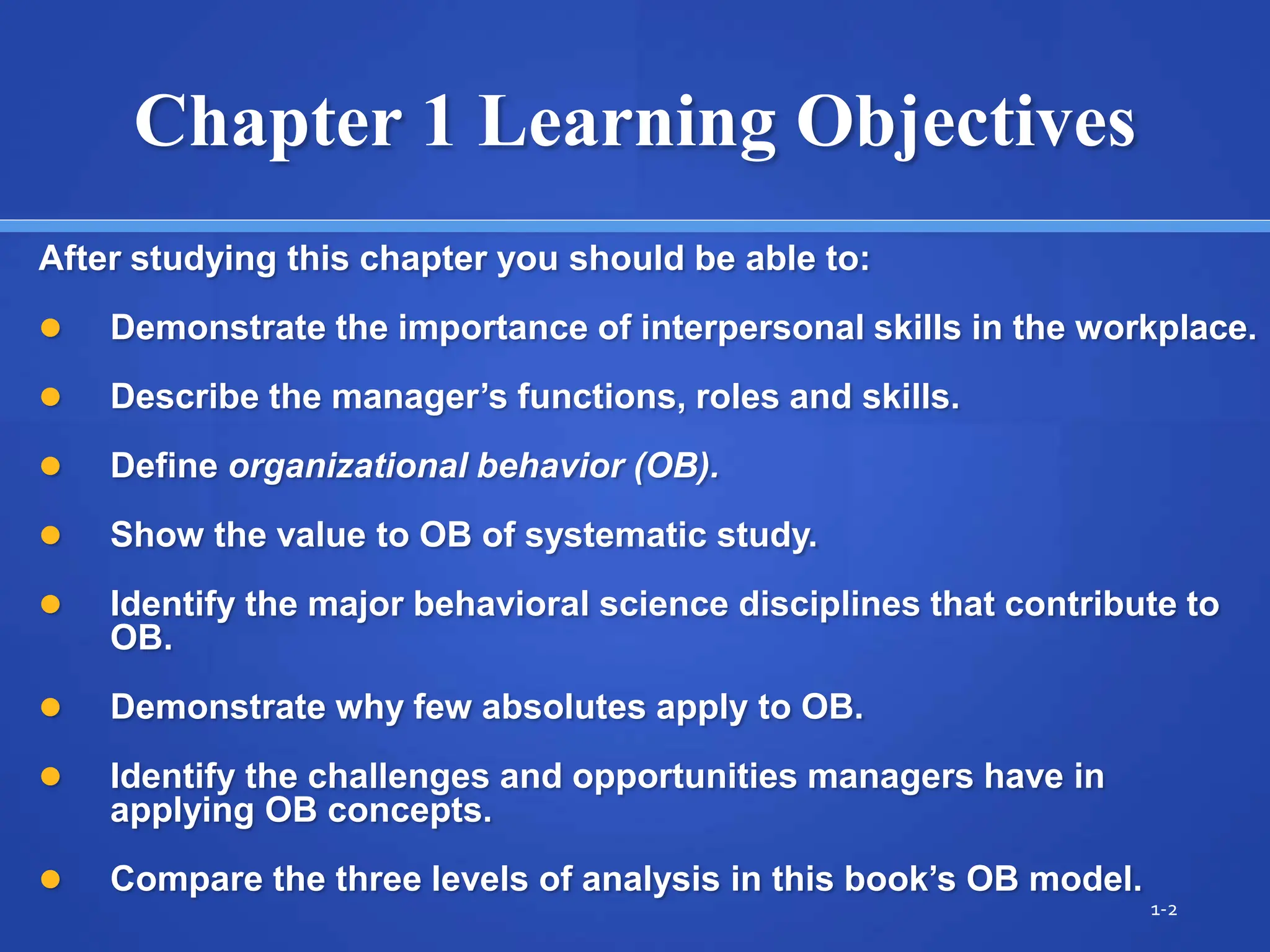 Chapter 1 Learning Objectives

After studying this chapter you should be able to:

• Demonstrate the importance of interpersonal skills in the workplace.

• Describe the manager's functions, roles and skills.

• Define organizational behavior (OB).

• Show the value to OB of systematic study.

• Identify the major behavioral science disciplines that contribute to OB.

• Demonstrate why few absolutes apply to OB.

• Identify the challenges and opportunities managers have in applying OB concepts.

• Compare the three levels of analysis in this book's OB model.

1-2